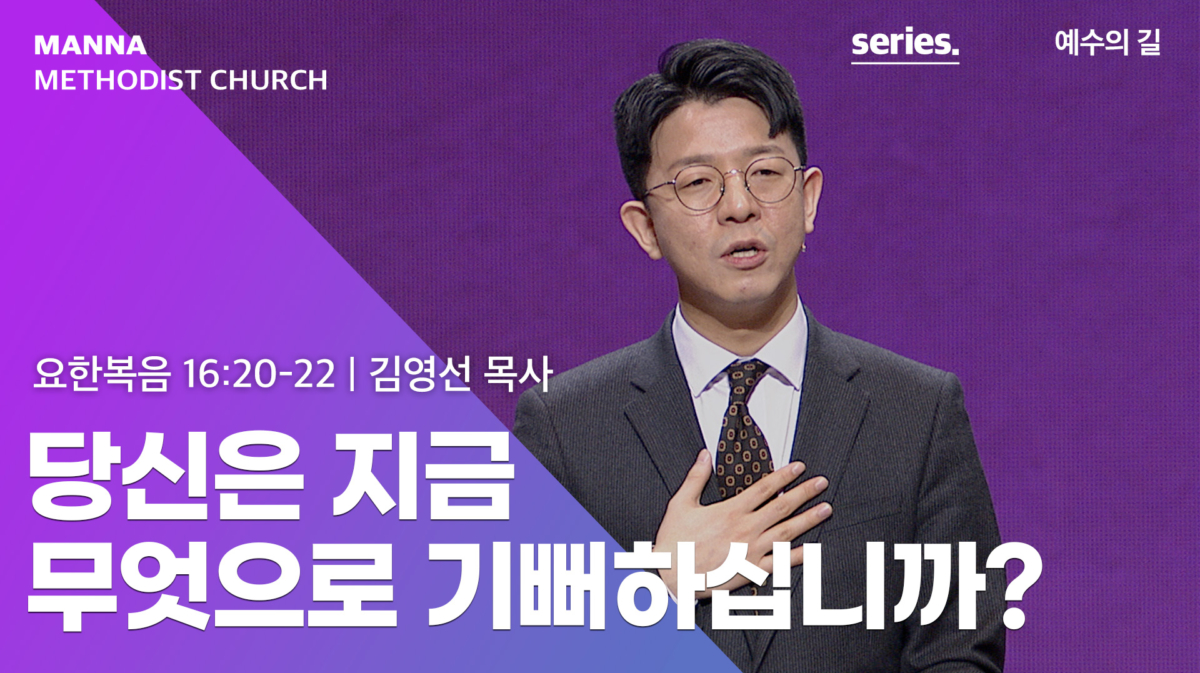 MANNA
METHODIST CHURCH

series.

예수의 길

요한복음 16:20-22 | 김영선 목사

당신은 지금
무엇으로 기뻐하십니까?